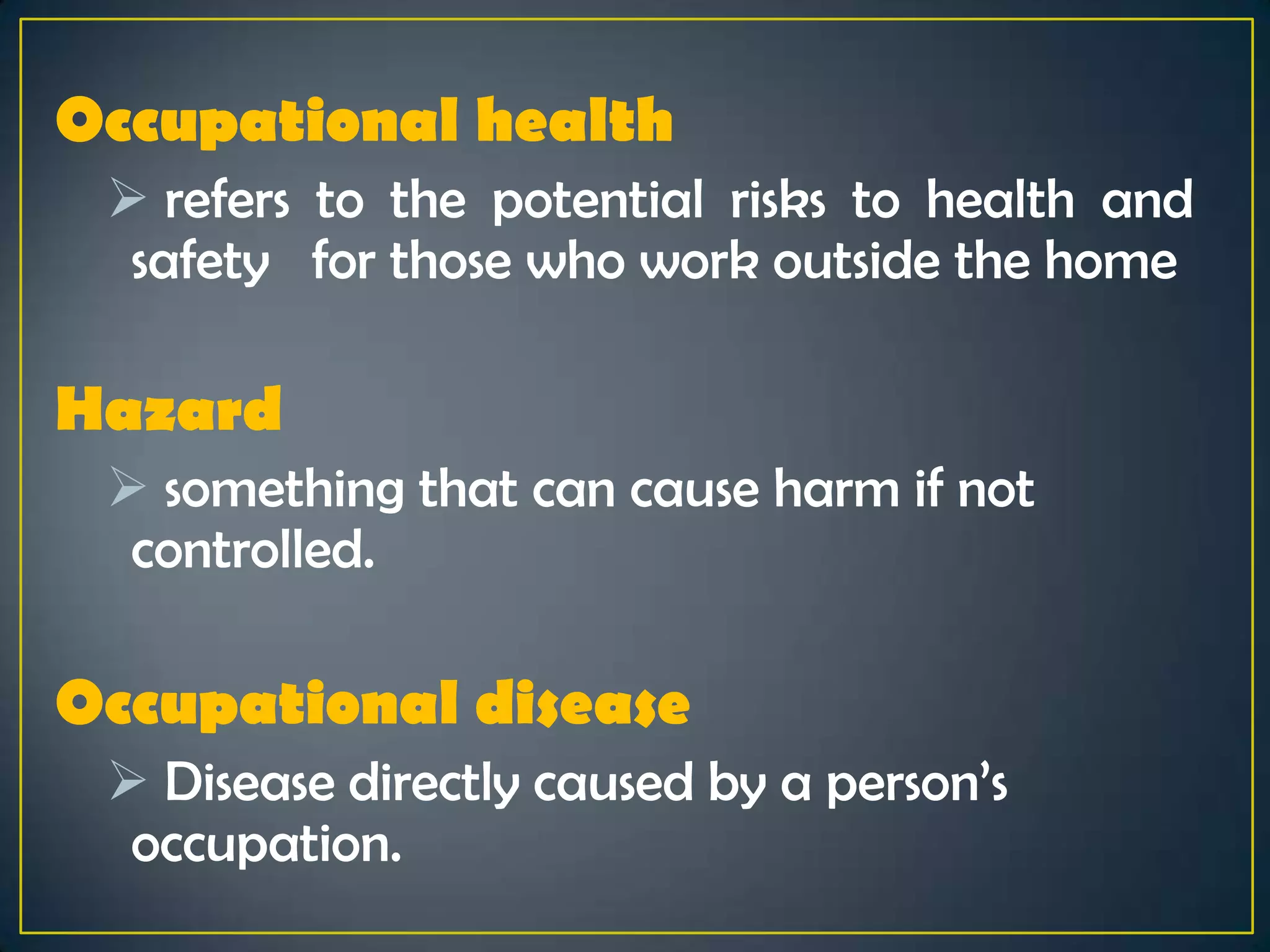 Occupational health

➢ refers to the potential risks to health and safety for those who work outside the home

Hazard

➢ something that can cause harm if not controlled.

Occupational disease

➢ Disease directly caused by a person's occupation.